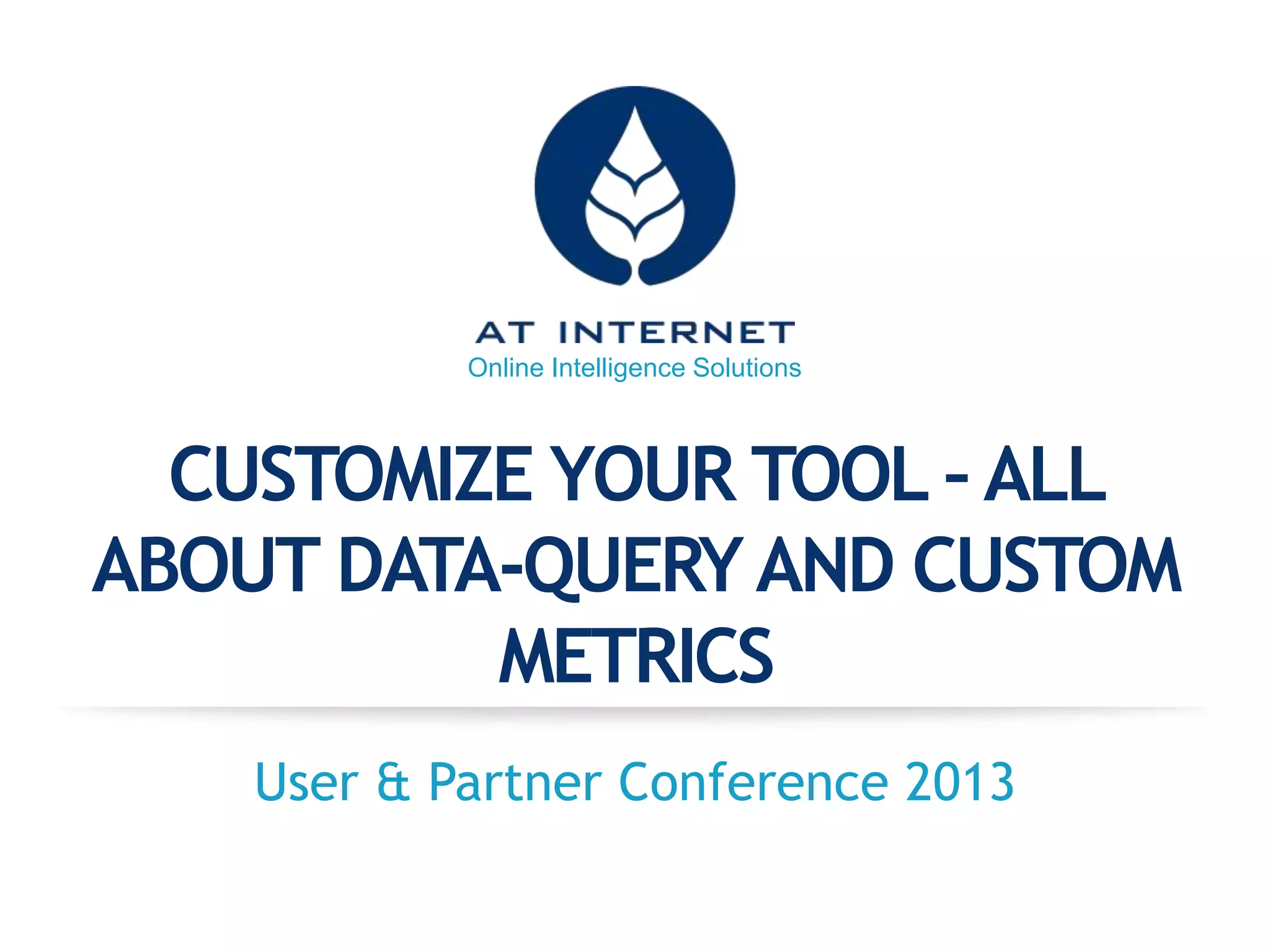 AT INTERNET
Online Intelligence Solutions

CUSTOMIZE YOUR TOOL – ALL ABOUT DATA-QUERY AND CUSTOM METRICS

User & Partner Conference 2013